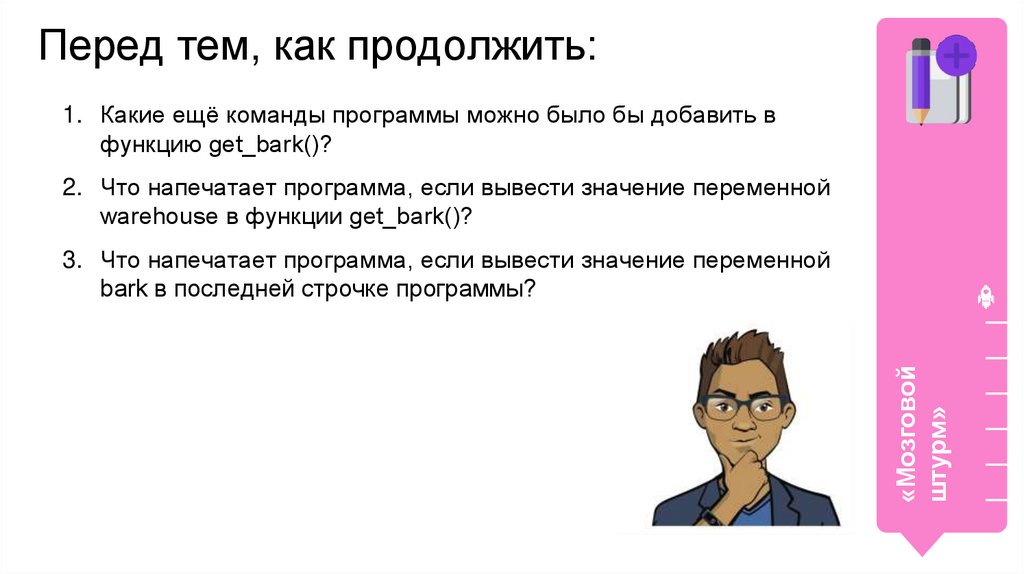 Перед тем, как продолжить:

1. Какие ещё команды программы можно было бы добавить в функцию get_bark()?

2. Что напечатает программа, если вывести значение переменной warehouse в функции get_bark()?

3. Что напечатает программа, если вывести значение переменной bark в последней строчке программы?

«Мозговой штурм»